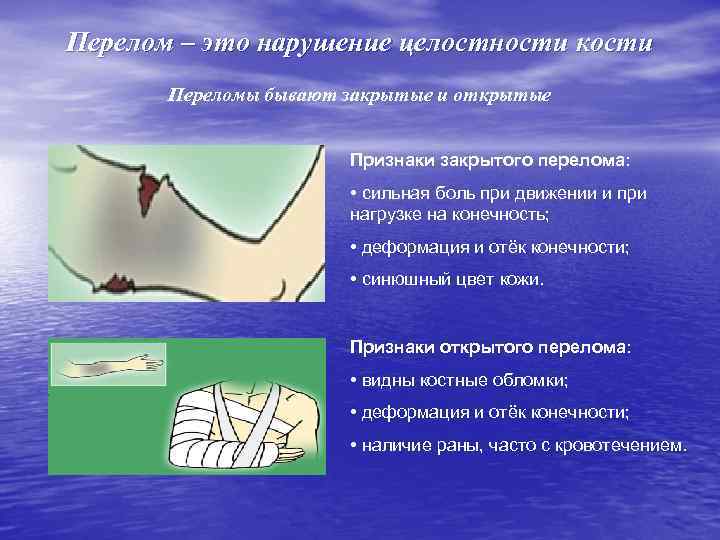 Перелом – это нарушение целостности кости

Переломы бывают закрытые и открытые

Признаки закрытого перелома:

• сильная боль при движении и при нагрузке на конечность;

• деформация и отёк конечности;

• синюшный цвет кожи.

Признаки открытого перелома:

• видны костные обломки;

• деформация и отёк конечности;

• наличие раны, часто с кровотечением.